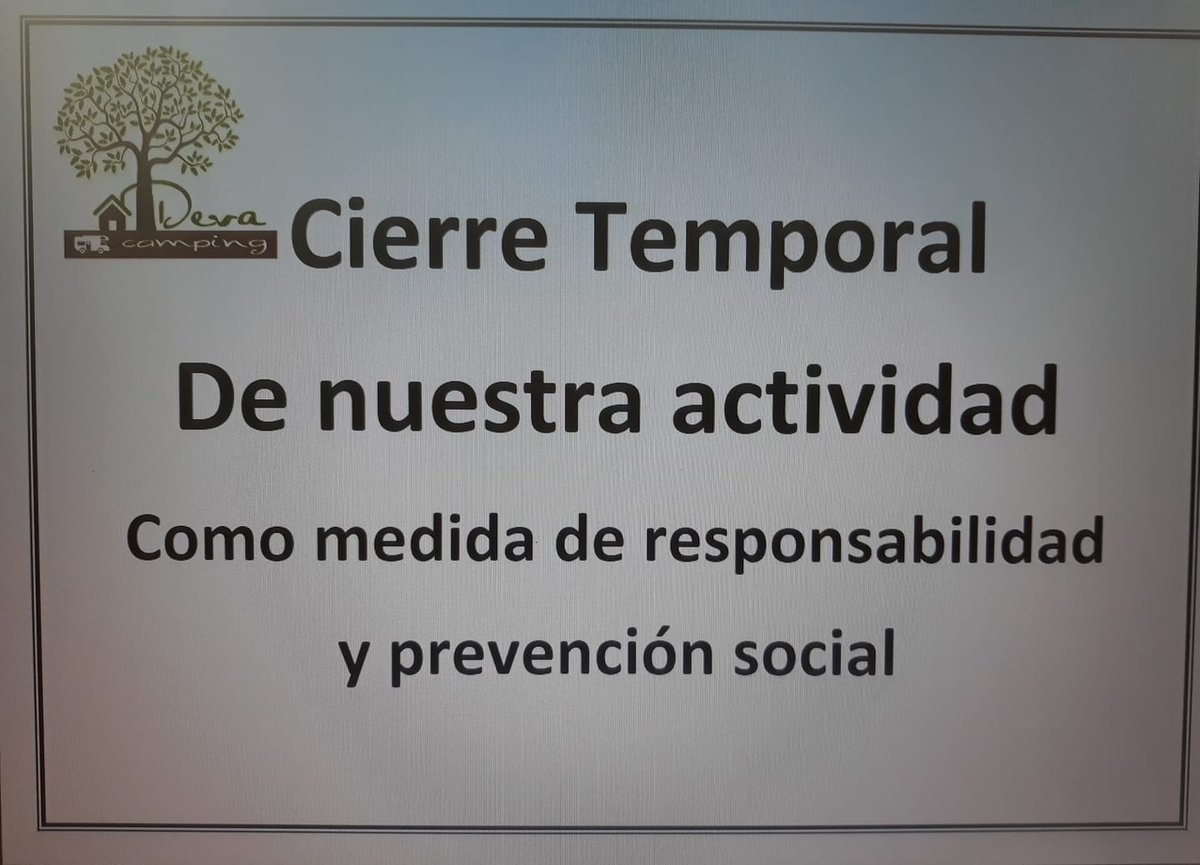 Deva camping

Cierre Temporal

De nuestra actividad

Como medida de responsabilidad y prevención social